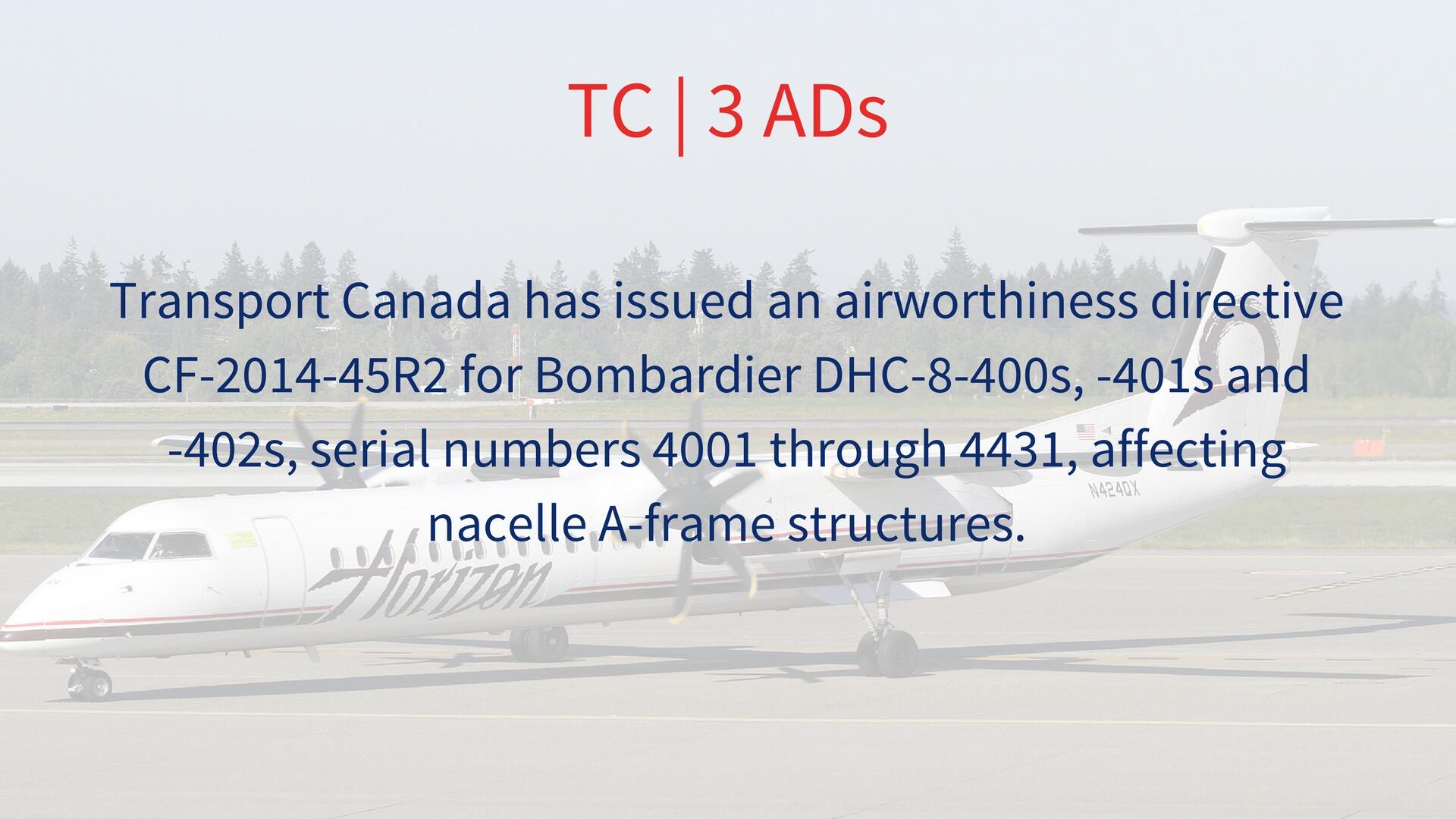 TC | 3 ADs

Transport Canada has issued an airworthiness directive CF-2014-45R2 for Bombardier DHC-8-400s, -401s and -402s, serial numbers 4001 through 4431, affecting nacelle A-frame structures.

N424QX

Horizon